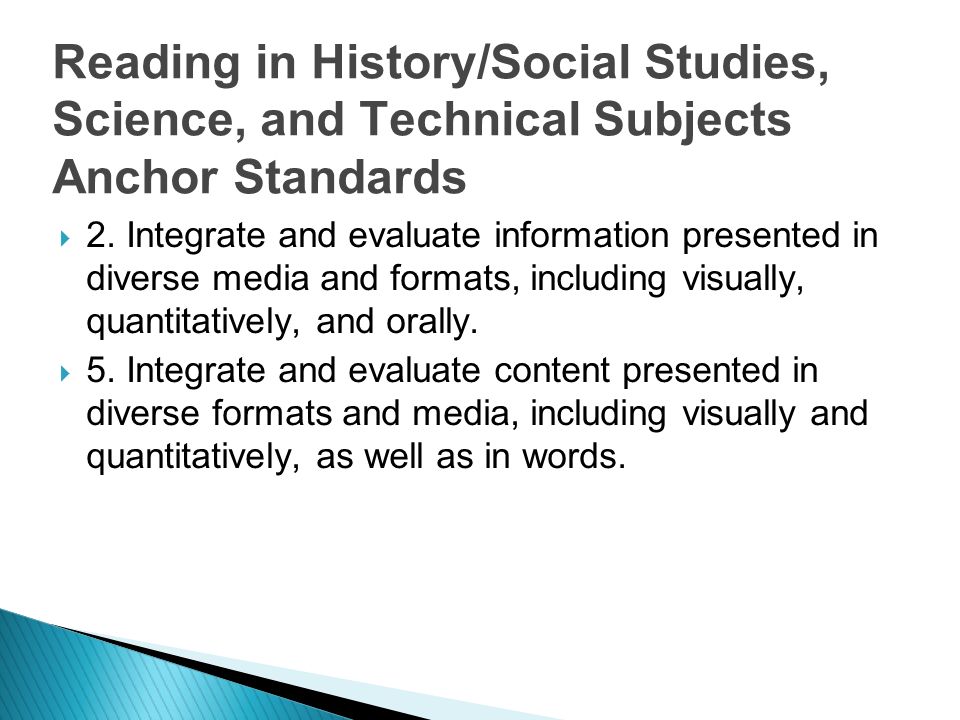 Reading in History/Social Studies, Science, and Technical Subjects Anchor Standards

2. Integrate and evaluate information presented in diverse media and formats, including visually, quantitatively, and orally.

5. Integrate and evaluate content presented in diverse formats and media, including visually and quantitatively, as well as in words.